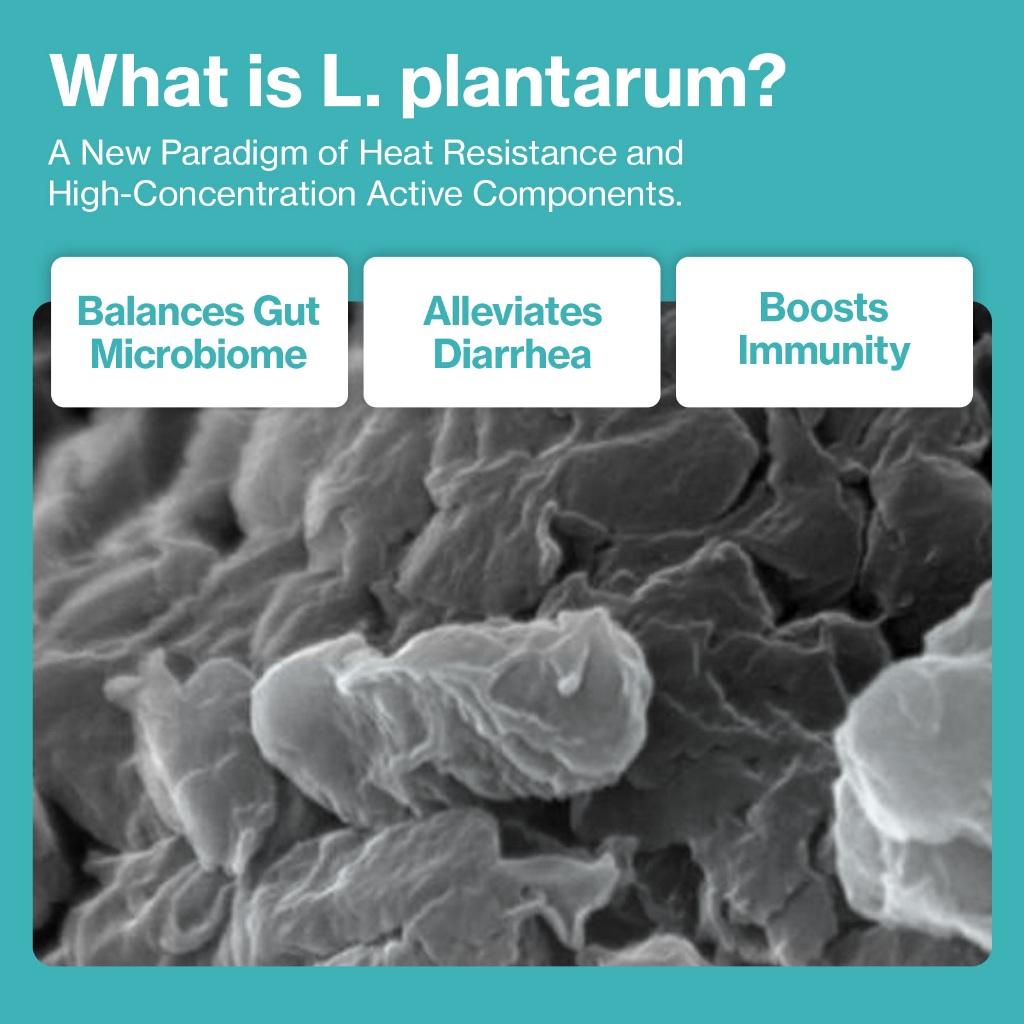 What is L. plantarum?

A New Paradigm of Heat Resistance and High-Concentration Active Components.

Balances Gut Microbiome

Alleviates Diarrhea

Boosts Immunity